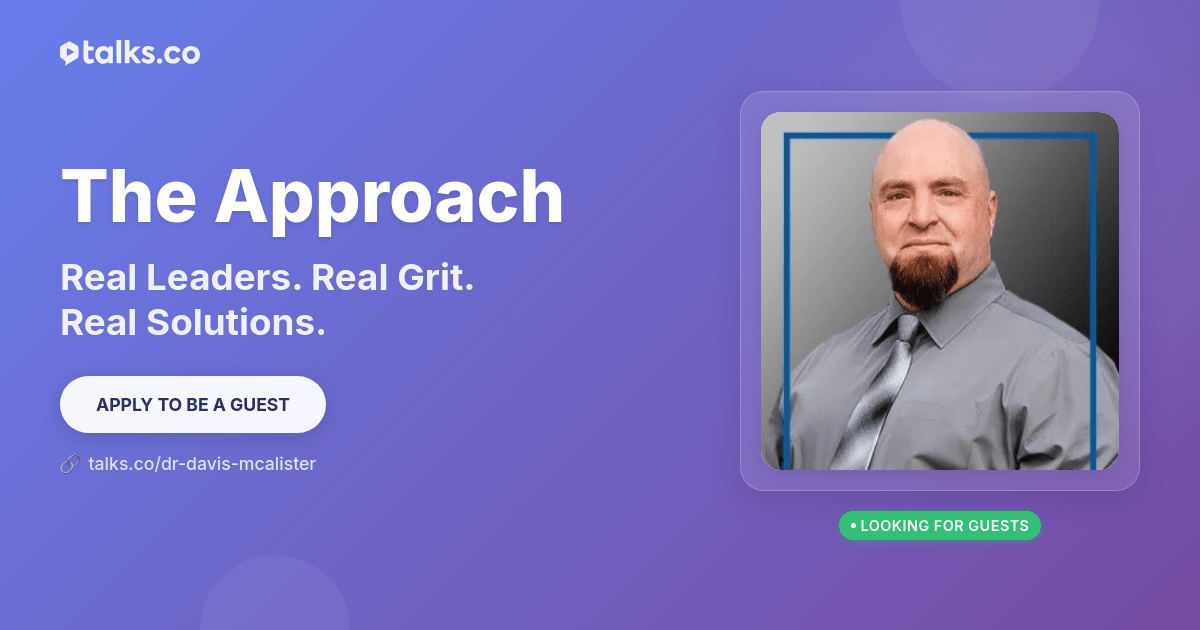 talks.co

The Approach

Real Leaders. Real Grit. Real Solutions.

APPLY TO BE A GUEST

talks.co/dr-davis-mcalister

• LOOKING FOR GUESTS